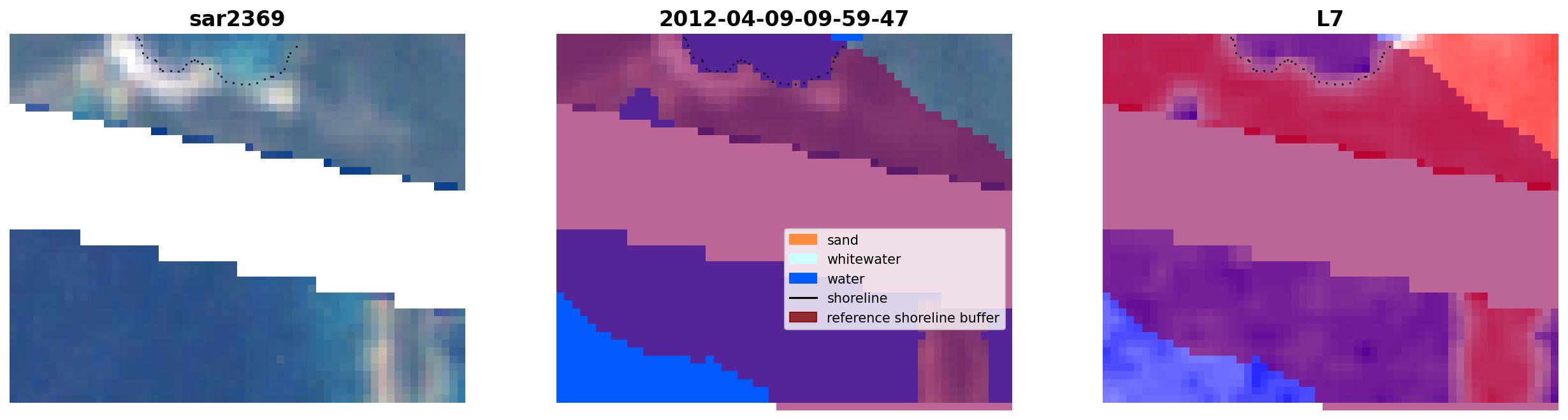 sar2369

2012-04-09-09-59-47

L7

sand
whitewater
water
shoreline
reference shoreline buffer